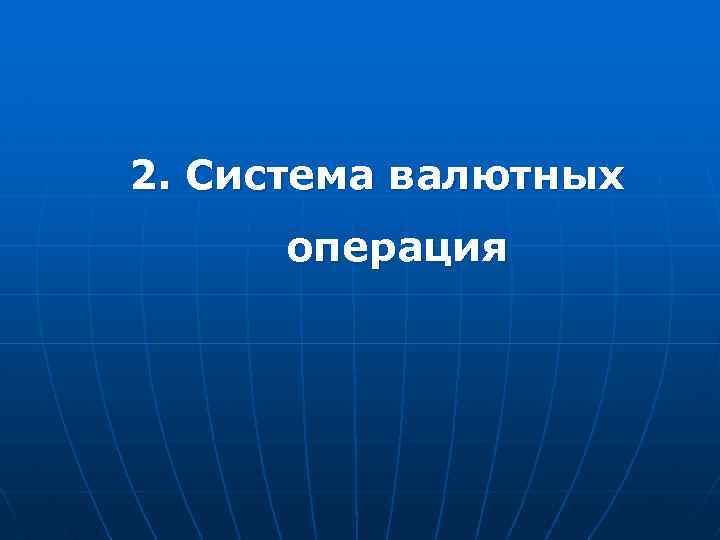 2. Система валютных операция